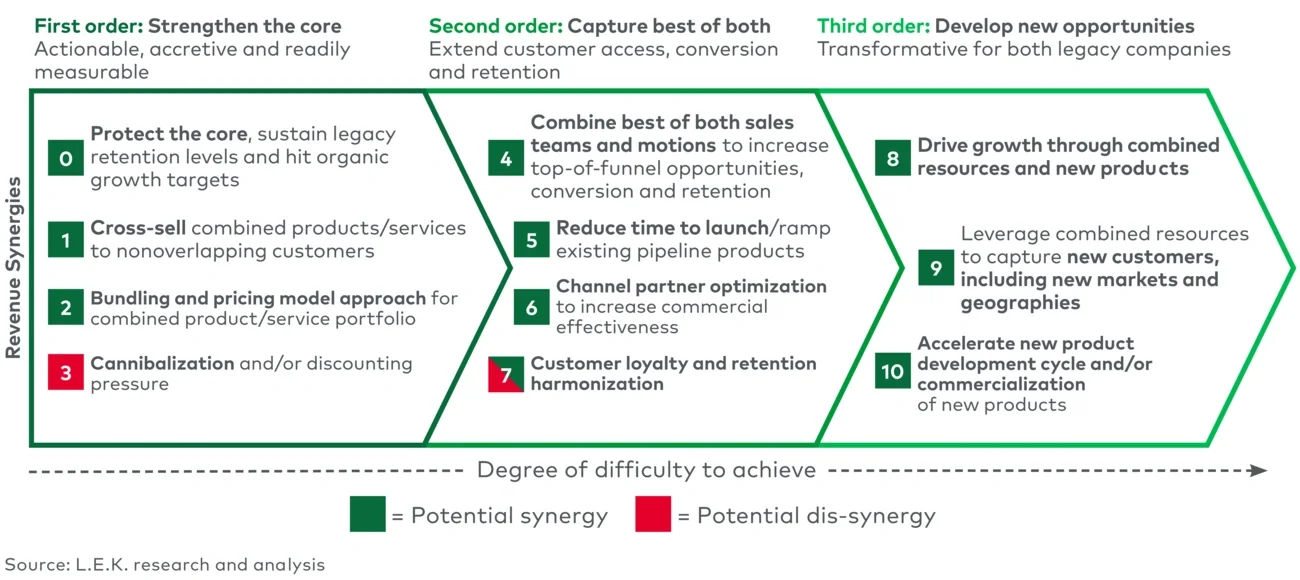 First order: Strengthen the core
Actionable, accretive and readily measurable

Second order: Capture best of both
Extend customer access, conversion and retention

Third order: Develop new opportunities
Transformative for both legacy companies

Revenue Synergies

0 Protect the core, sustain legacy retention levels and hit organic growth targets

1 Cross-sell combined products/services to nonoverlapping customers

2 Bundling and pricing model approach for combined product/service portfolio

3 Cannibalization and/or discounting pressure

4 Combine best of both sales teams and motions to increase top-of-funnel opportunities, conversion and retention

5 Reduce time to launch/ramp existing pipeline products

6 Channel partner optimization to increase commercial effectiveness

7 Customer loyalty and retention harmonization

8 Drive growth through combined resources and new products

9 Leverage combined resources to capture new customers, including new markets and geographies

10 Accelerate new product development cycle and/or commercialization of new products

Degree of difficulty to achieve

= Potential synergy = Potential dis-synergy

Source: L.E.K. research and analysis